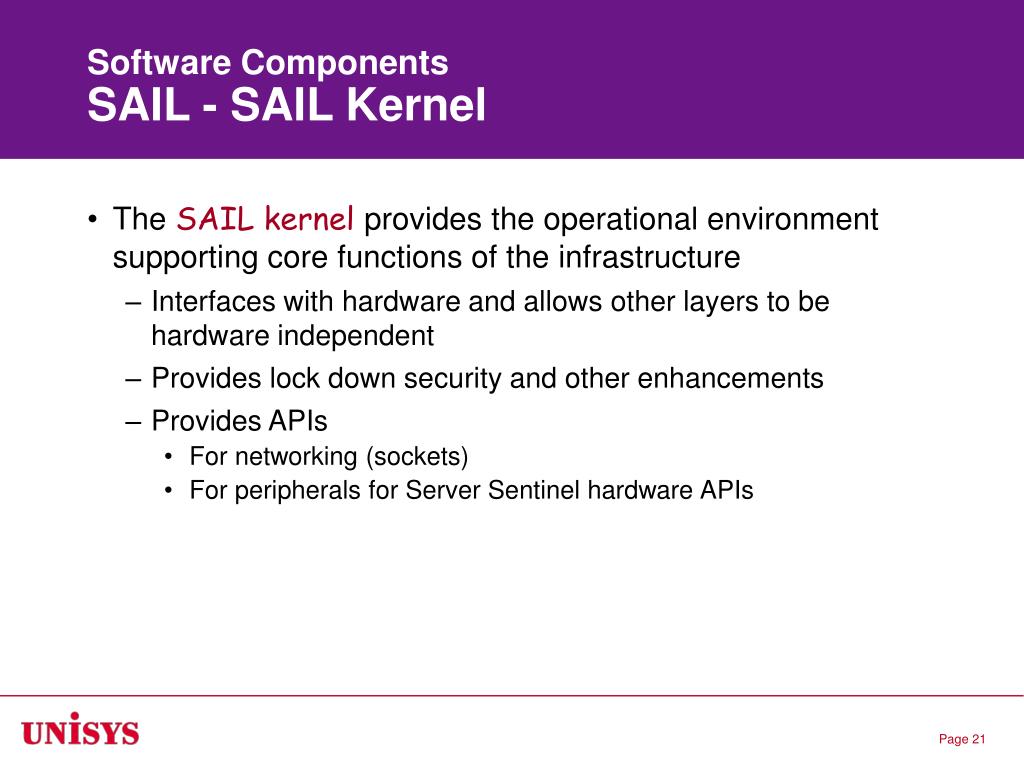 Software Components
SAIL - SAIL Kernel

• The SAIL kernel provides the operational environment supporting core functions of the infrastructure
– Interfaces with hardware and allows other layers to be hardware independent
– Provides lock down security and other enhancements
– Provides APIs
• For networking (sockets)
• For peripherals for Server Sentinel hardware APIs

UNISYS

Page 21